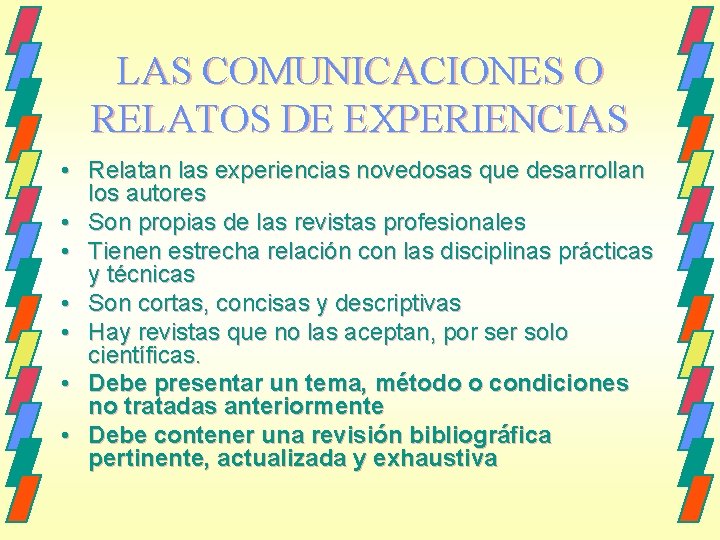 LAS COMUNICACIONES O RELATOS DE EXPERIENCIAS

• Relatan las experiencias novedosas que desarrollan los autores
• Son propias de las revistas profesionales
• Tienen estrecha relación con las disciplinas prácticas y técnicas
• Son cortas, concisas y descriptivas
• Hay revistas que no las aceptan, por ser solo científicas.
• Debe presentar un tema, método o condiciones no tratadas anteriormente
• Debe contener una revisión bibliográfica pertinente, actualizada y exhaustiva